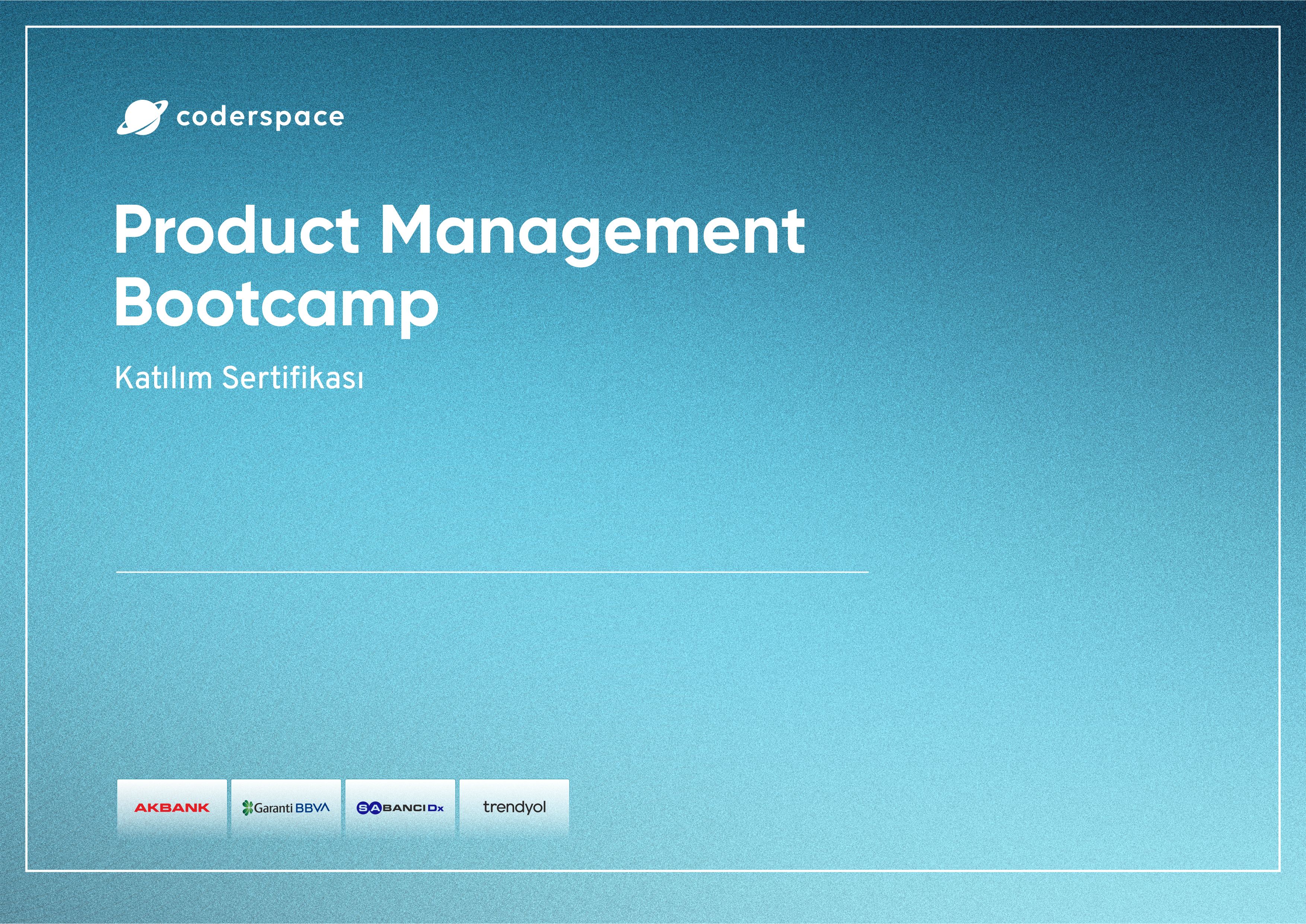 coderspace

Product Management Bootcamp

Katılım Sertifikası

AKBANK

Garanti BBVA

SABANCI Dx

trendyol